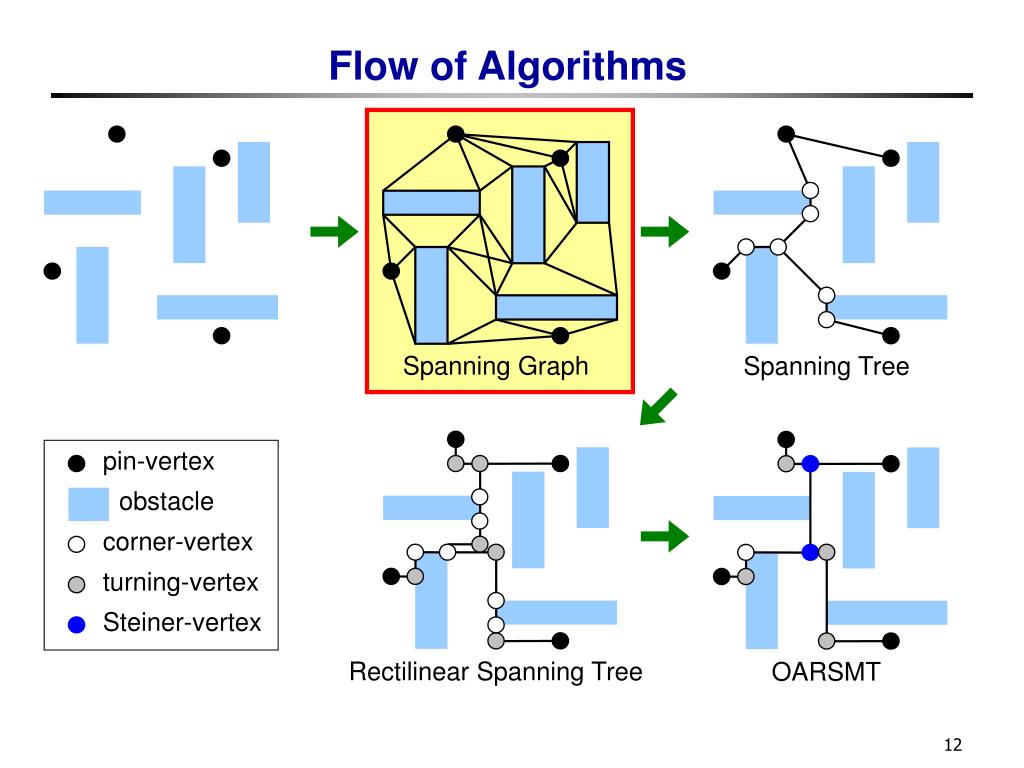 Flow of Algorithms

Spanning Graph

Spanning Tree

pin-vertex
obstacle
corner-vertex
turning-vertex
Steiner-vertex

Rectilinear Spanning Tree

OARSMT

12